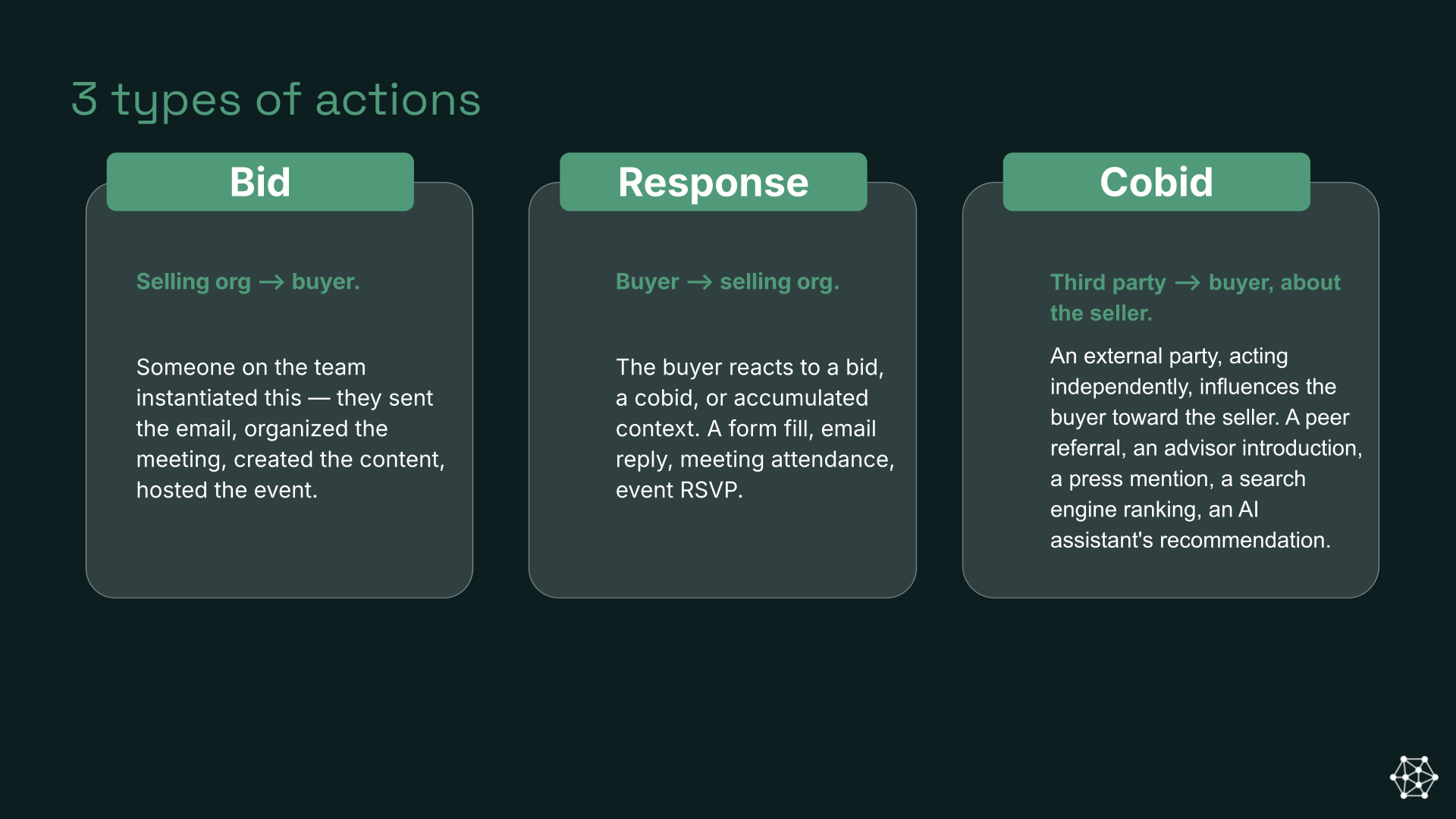 3 types of actions

Bid

Selling org → buyer.

Someone on the team instantiated this — they sent the email, organized the meeting, created the content, hosted the event.

Response

Buyer → selling org.

The buyer reacts to a bid, a cobid, or accumulated context. A form fill, email reply, meeting attendance, event RSVP.

Cobid

Third party → buyer, about the seller.

An external party, acting independently, influences the buyer toward the seller. A peer referral, an advisor introduction, a press mention, a search engine ranking, an AI assistant's recommendation.